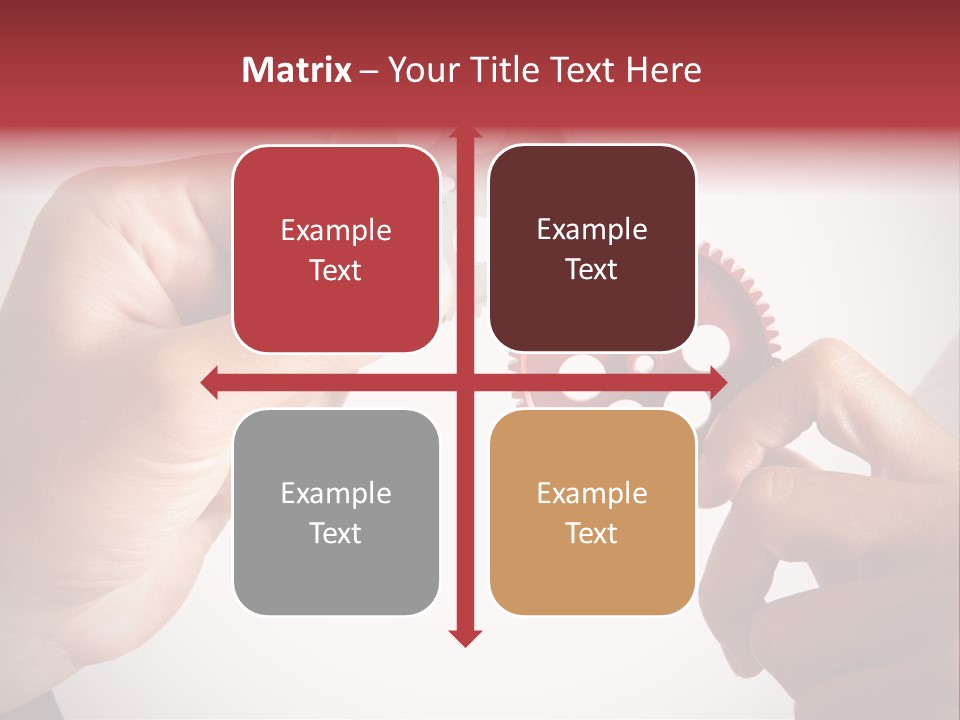 Matrix – Your Title Text Here

Example Text

Example Text

Example Text

Example Text